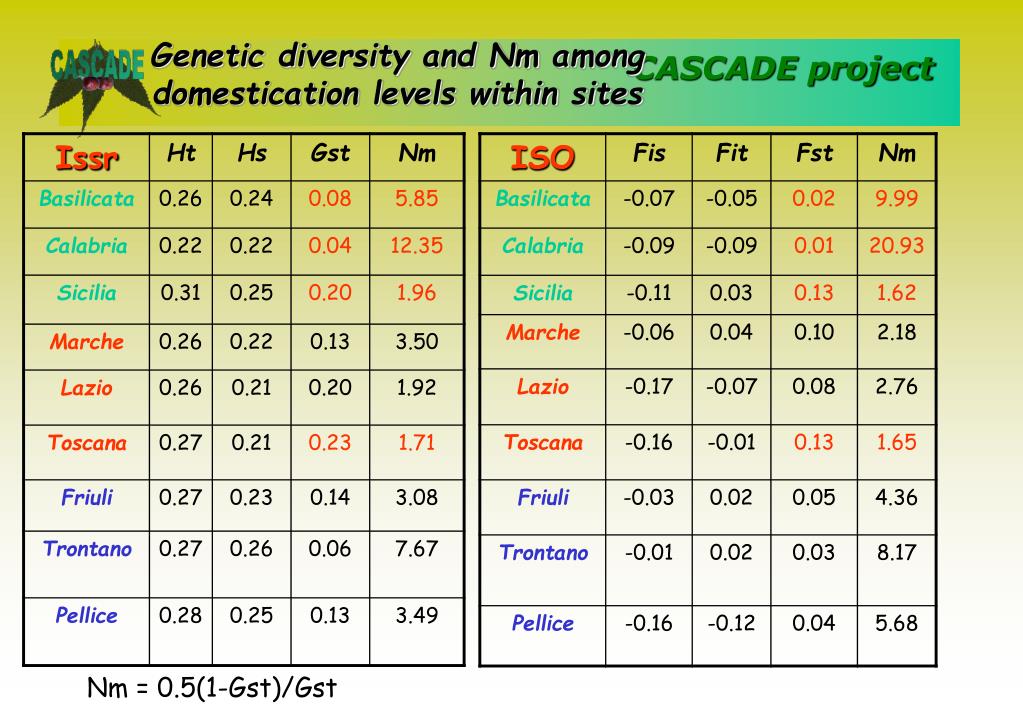 CASCADE

Genetic diversity and Nm among domestication levels within sites

CASCADE project

| Issr | Ht | Hs | Gst | Nm |
|---|---|---|---|---|
| Basilicata | 0.26 | 0.24 | 0.08 | 5.85 |
| Calabria | 0.22 | 0.22 | 0.04 | 12.35 |
| Sicilia | 0.31 | 0.25 | 0.20 | 1.96 |
| Marche | 0.26 | 0.22 | 0.13 | 3.50 |
| Lazio | 0.26 | 0.21 | 0.20 | 1.92 |
| Toscana | 0.27 | 0.21 | 0.23 | 1.71 |
| Friuli | 0.27 | 0.23 | 0.14 | 3.08 |
| Trontano | 0.27 | 0.26 | 0.06 | 7.67 |
| Pellice | 0.28 | 0.25 | 0.13 | 3.49 |

| ISO | Fis | Fit | Fst | Nm |
|---|---|---|---|---|
| Basilicata | -0.07 | -0.05 | 0.02 | 9.99 |
| Calabria | -0.09 | -0.09 | 0.01 | 20.93 |
| Sicilia | -0.11 | 0.03 | 0.13 | 1.62 |
| Marche | -0.06 | 0.04 | 0.10 | 2.18 |
| Lazio | -0.17 | -0.07 | 0.08 | 2.76 |
| Toscana | -0.16 | -0.01 | 0.13 | 1.65 |
| Friuli | -0.03 | 0.02 | 0.05 | 4.36 |
| Trontano | -0.01 | 0.02 | 0.03 | 8.17 |
| Pellice | -0.16 | -0.12 | 0.04 | 5.68 |

Nm = 0.5(1-Gst)/Gst